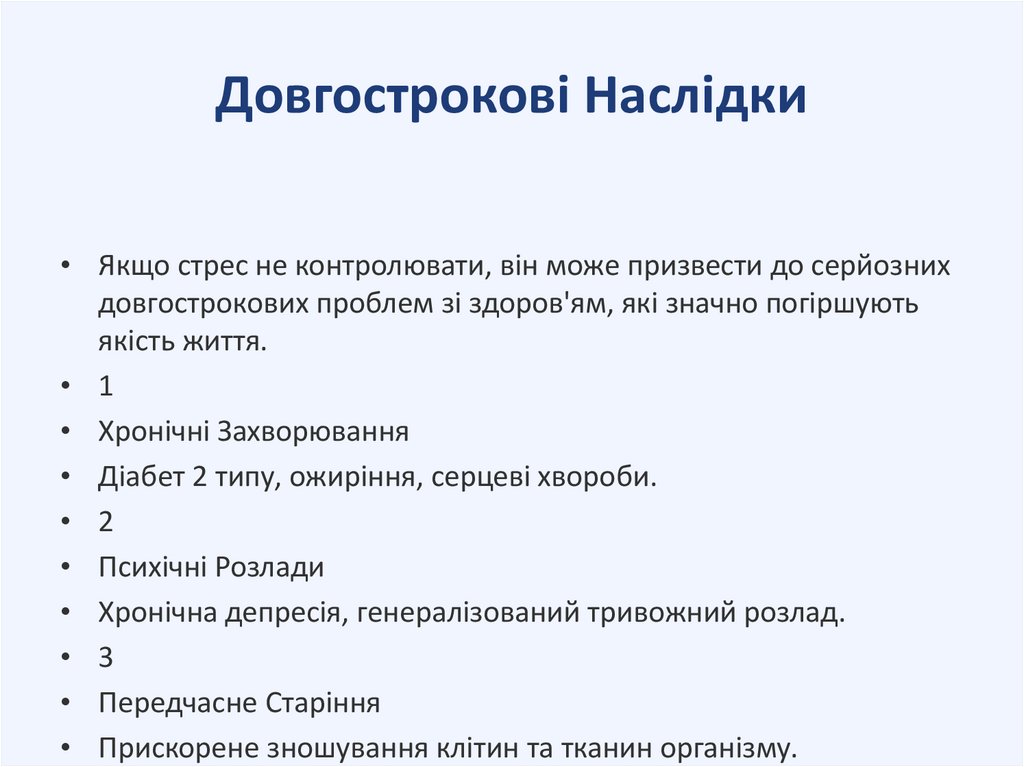 Довгострокові Наслідки

• Якщо стрес не контролювати, він може призвести до серйозних довгострокових проблем зі здоров'ям, які значно погіршують якість життя.
• 1
• Хронічні Захворювання
• Діабет 2 типу, ожиріння, серцеві хвороби.
• 2
• Психічні Розлади
• Хронічна депресія, генералізований тривожний розлад.
• 3
• Передчасне Старіння
• Прискорене зношування клітин та тканин організму.